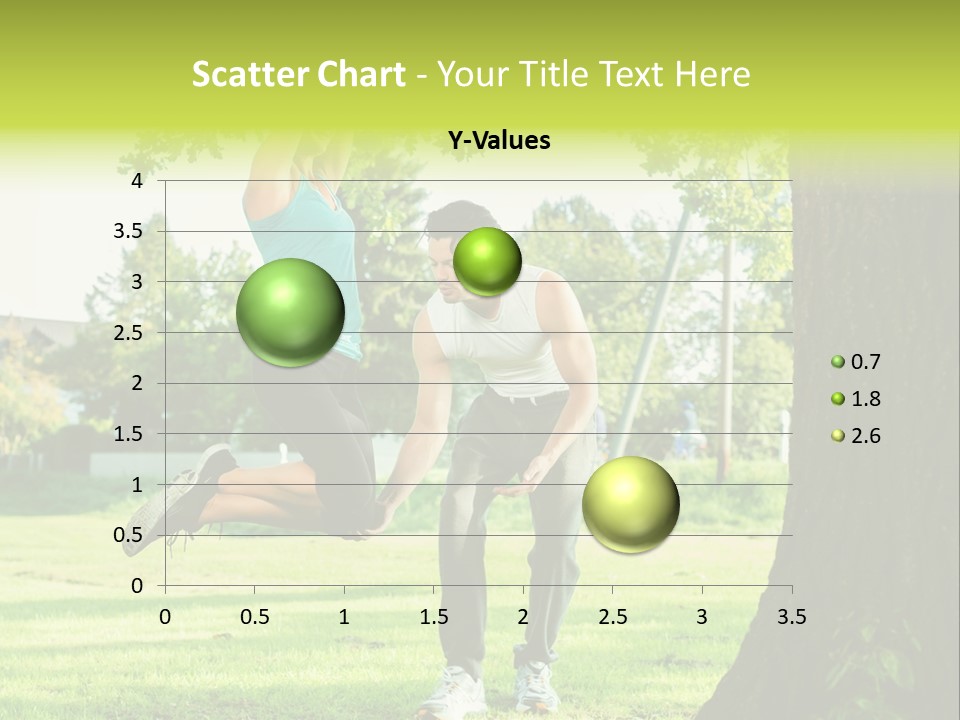 Scatter Chart - Your Title Text Here

Y-Values

4
3.5
3
2.5
2
1.5
1
0.5
0

0 0.5 1 1.5 2 2.5 3 3.5

0.7
1.8
2.6